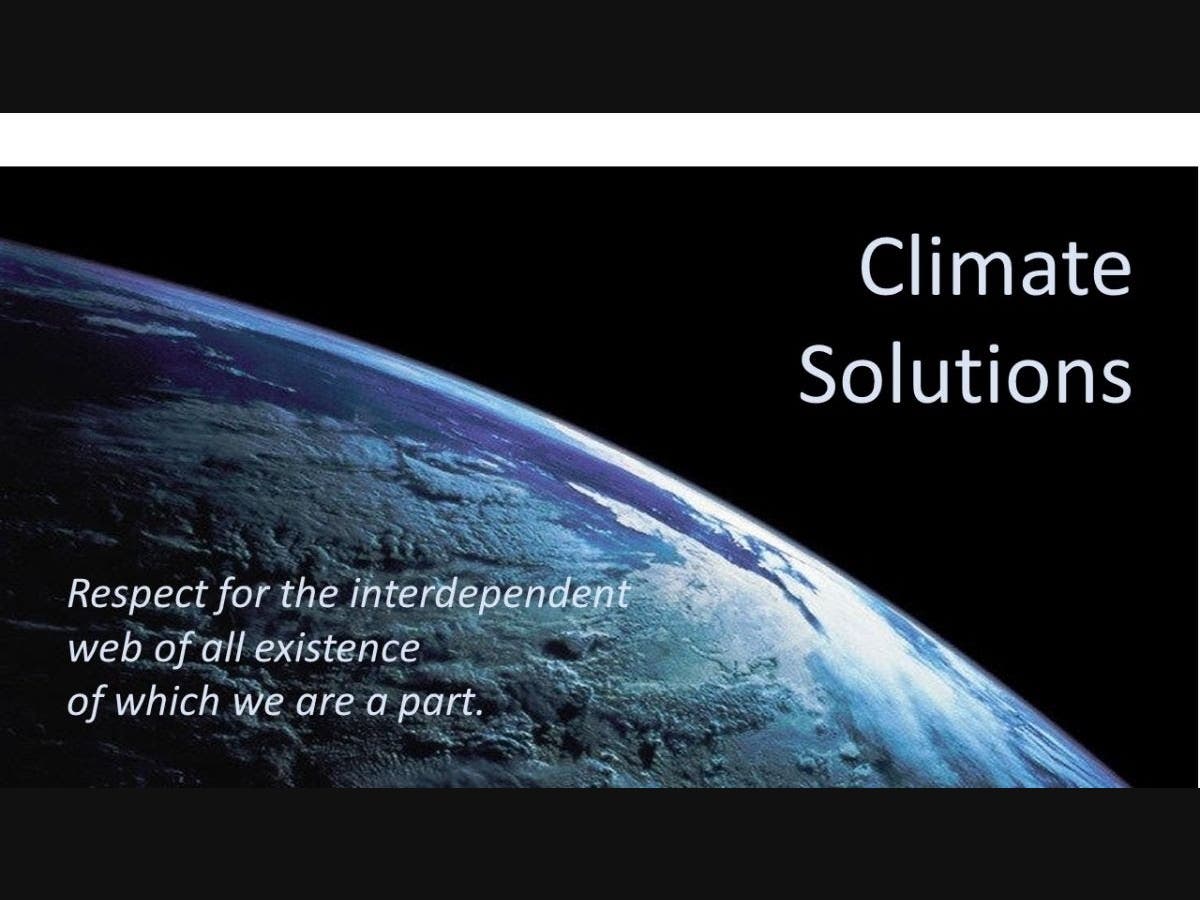 Climate Solutions

Respect for the interdependent web of all existence of which we are a part.